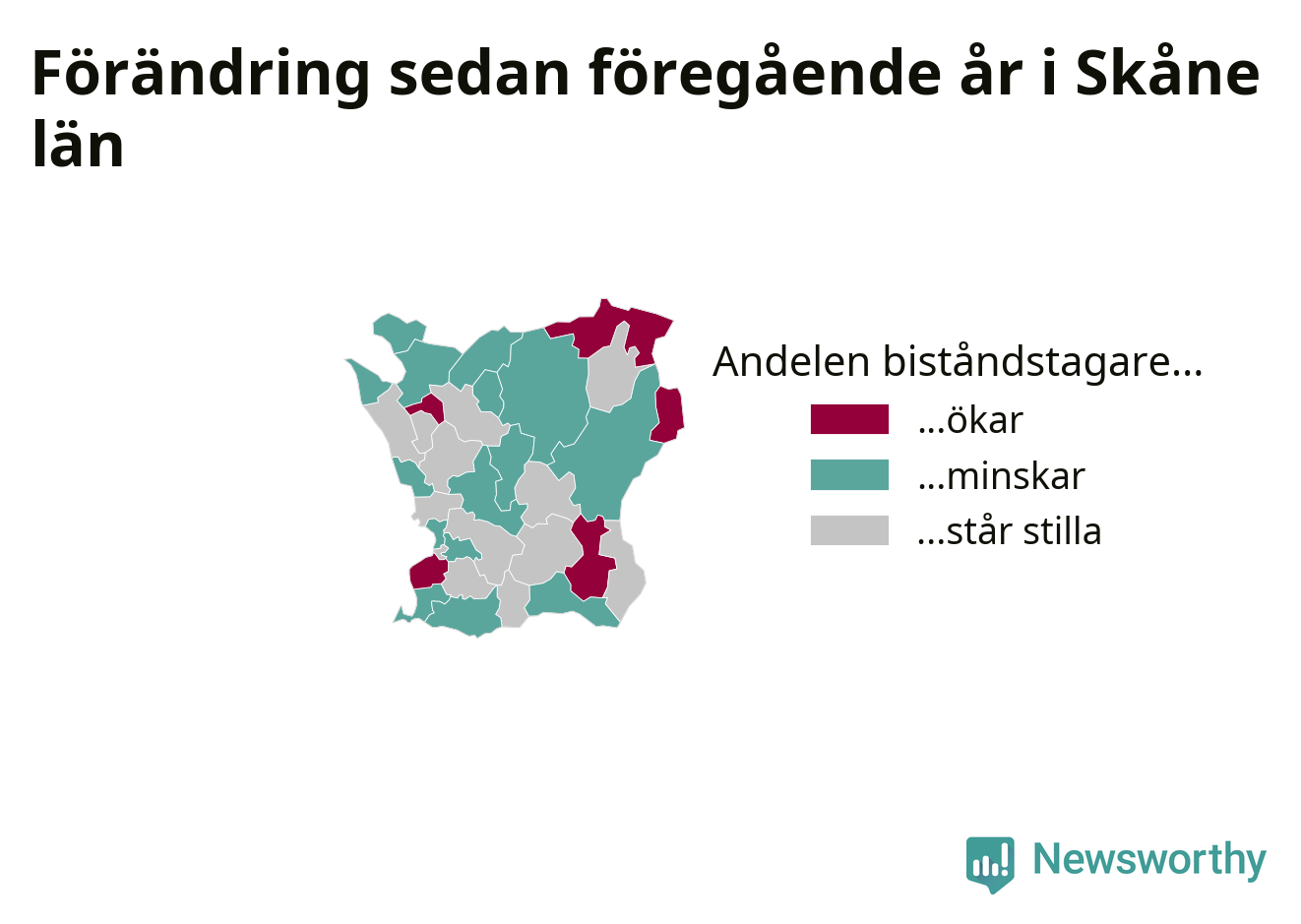 Förändring sedan föregående år i Skåne län

Andelen biståndstagare...

...ökar

...minskar

...står stilla

Newsworthy